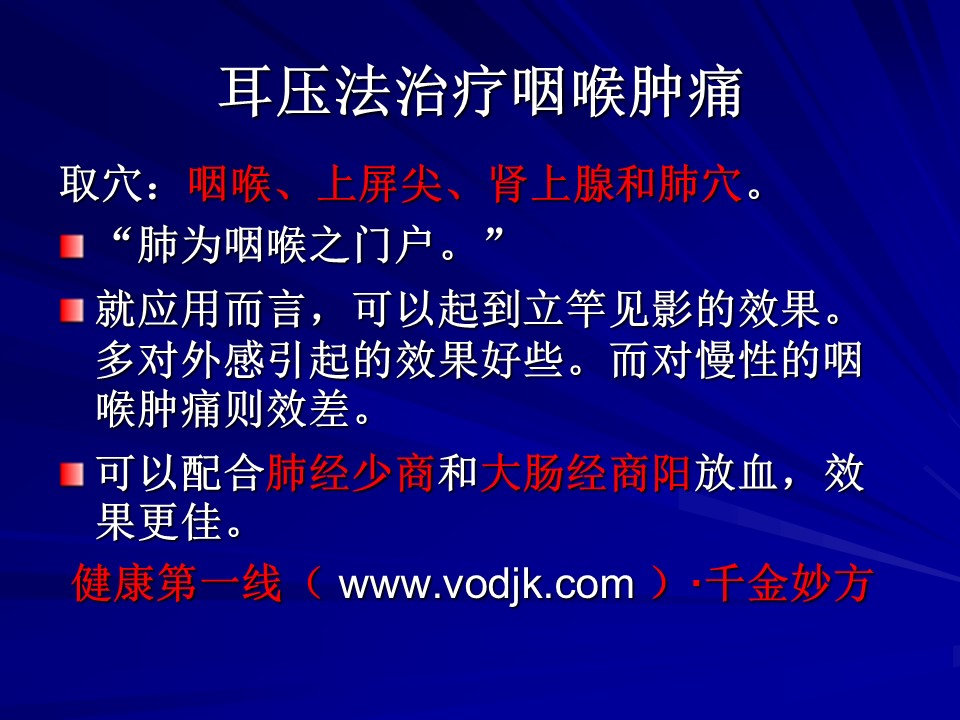 耳压法治疗咽喉肿痛

取穴：咽喉、上屏尖、肾上腺和肺穴。

“肺为咽喉之门户。”

就应用而言，可以起到立竿见影的效果。多对外感引起的效果好些。而对慢性的咽喉肿痛则效差。

可以配合肺经少商和大肠经商阳放血，效果更佳。

健康第一线（ www.vodjk.com ）·千金妙方